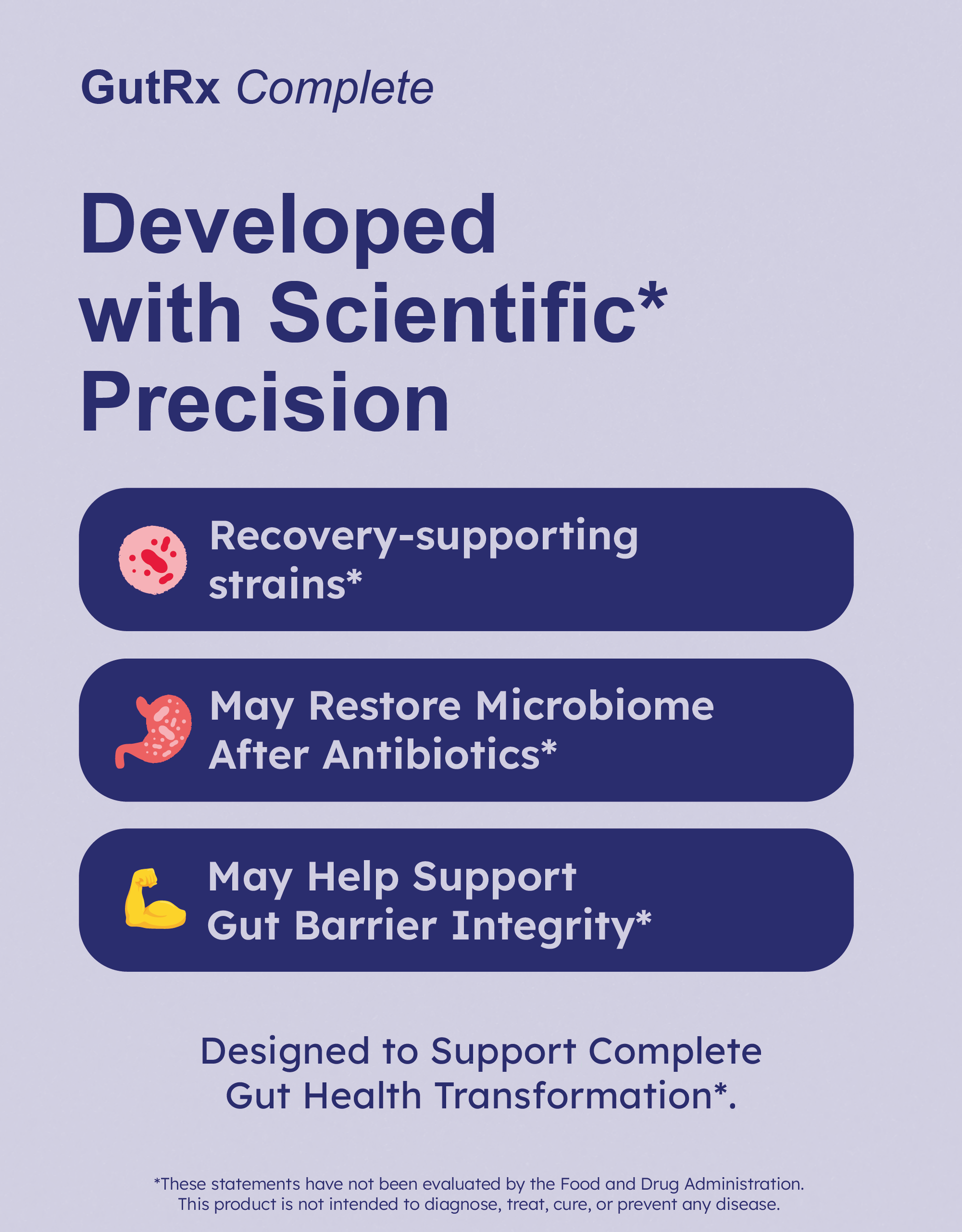 GutRx Complete

Developed with Scientific* Precision

Recovery-supporting strains*

May Restore Microbiome After Antibiotics*

May Help Support Gut Barrier Integrity*

Designed to Support Complete Gut Health Transformation*.

*These statements have not been evaluated by the Food and Drug Administration. This product is not intended to diagnose, treat, cure, or prevent any disease.